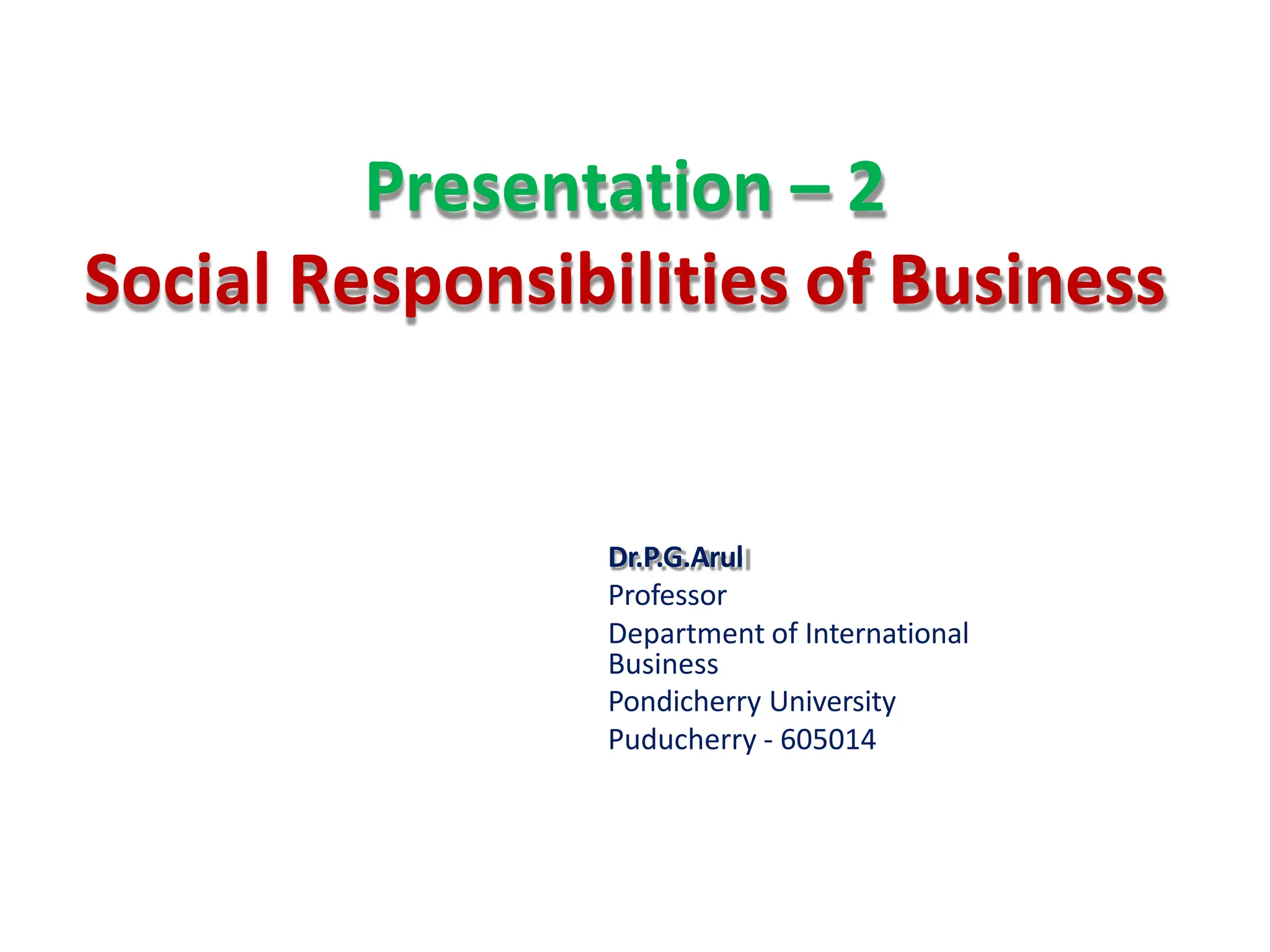 Presentation – 2
Social Responsibilities of Business

Dr.P.G.Arul
Professor
Department of International Business
Pondicherry University
Puducherry - 605014